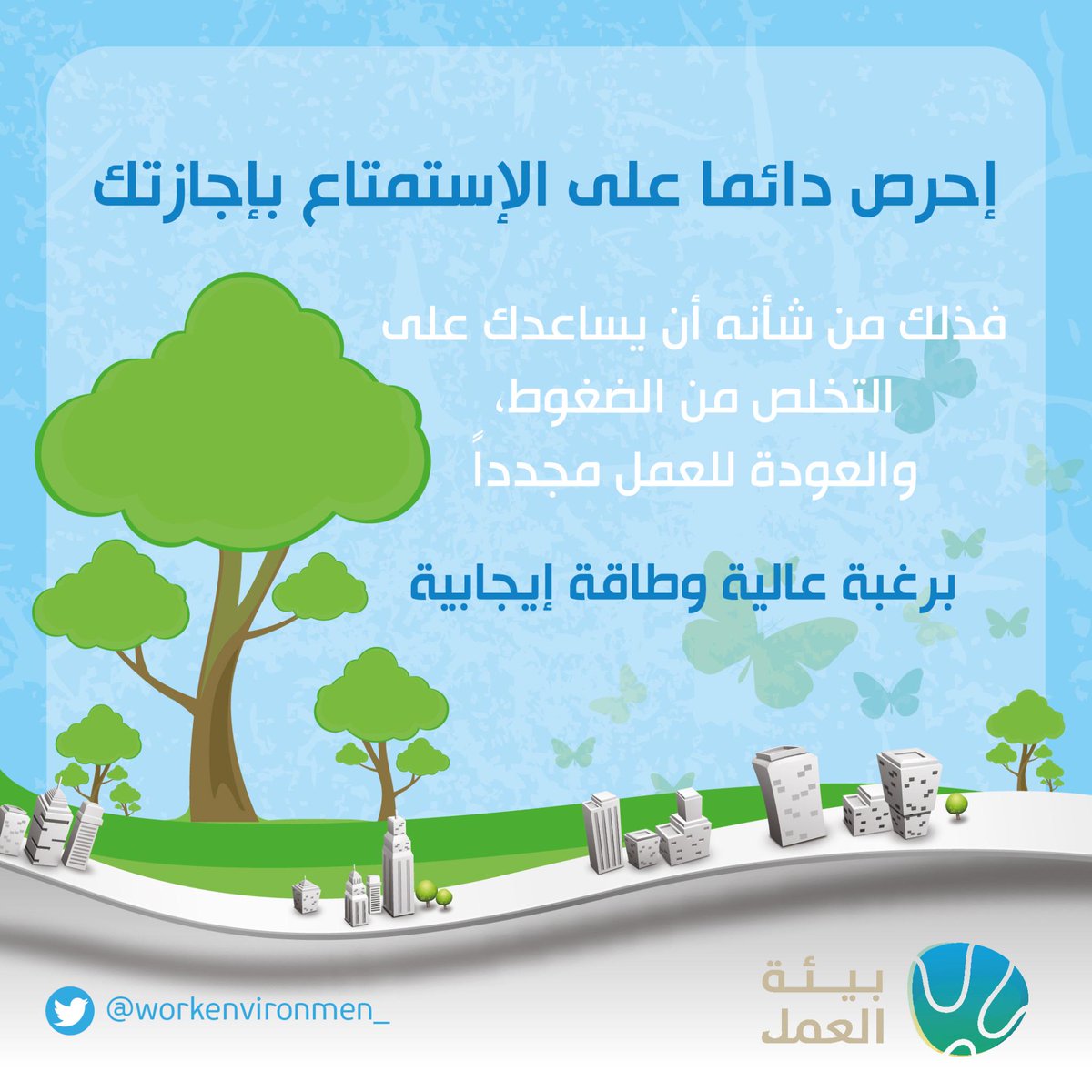 إحرص دائما على الإستمتاع بإجازتك

فذلك من شأنه أن يساعدك على التخلص من الضغوط، والعودة للعمل مجدداً

برغبة عالية وطاقة إيجابية

@workenvironmen_

بيئة العمل